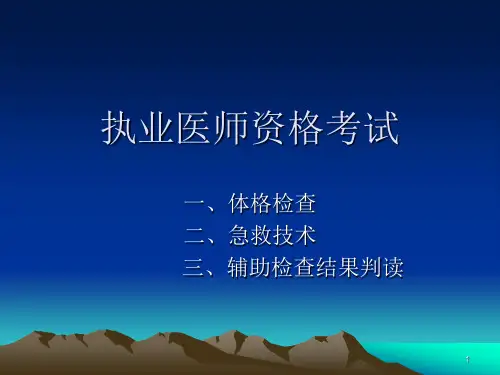 执业医师资格考试

一、体格检查
二、急救技术
三、辅助检查结果判读

1